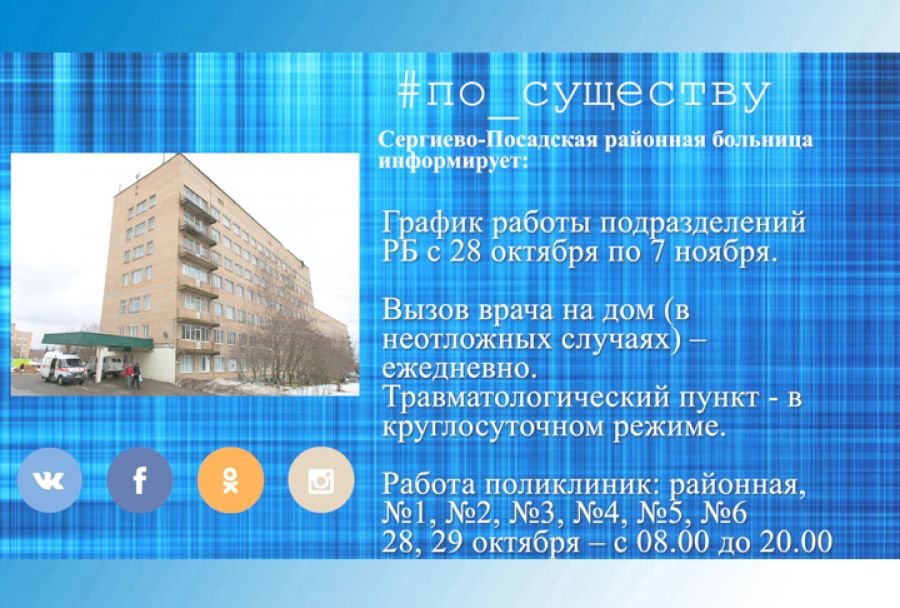 #по_существу

Сергиево-Посадская районная больница информирует:

График работы подразделений РБ с 28 октября по 7 ноября.

Вызов врача на дом (в неотложных случаях) – ежедневно. Травматологический пункт - в круглосуточном режиме.

Работа поликлиник: районная, №1, №2, №3, №4, №5, №6 28, 29 октября – с 08.00 до 20.00